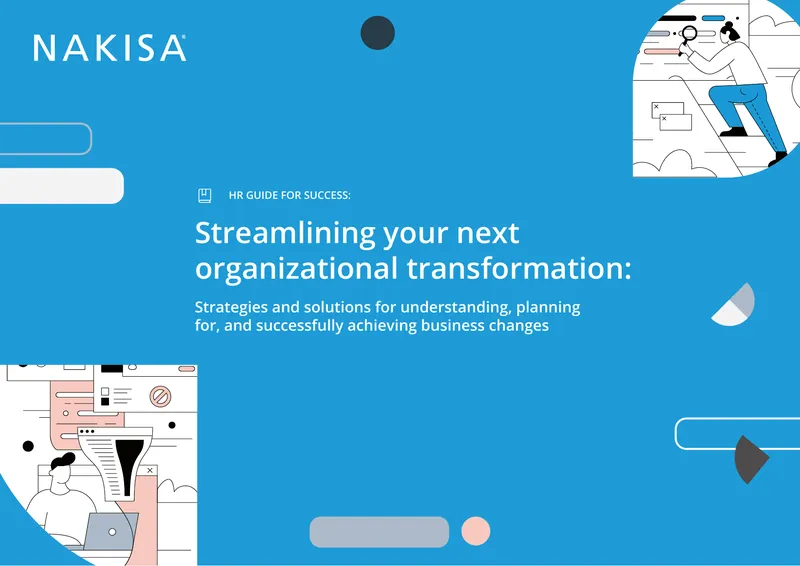 NAKISA

HR GUIDE FOR SUCCESS:

Streamlining your next organizational transformation:

Strategies and solutions for understanding, planning for, and successfully achieving business changes